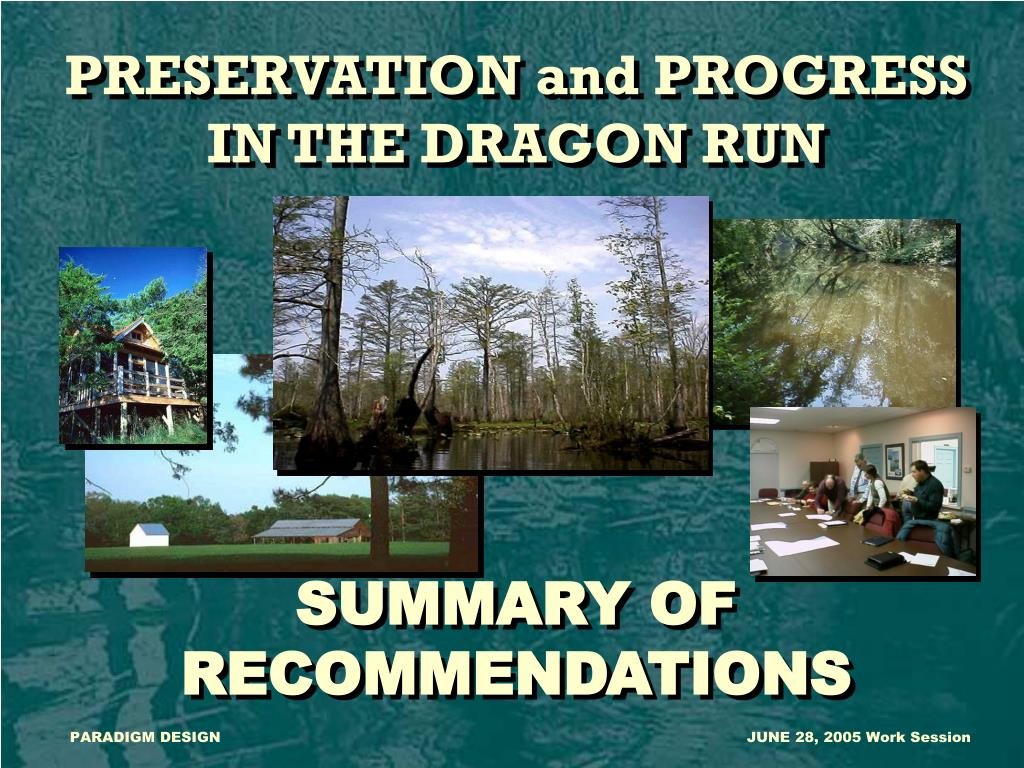 PRESERVATION and PROGRESS IN THE DRAGON RUN

SUMMARY OF RECOMMENDATIONS

PARADIGM DESIGN

JUNE 28, 2005 Work Session